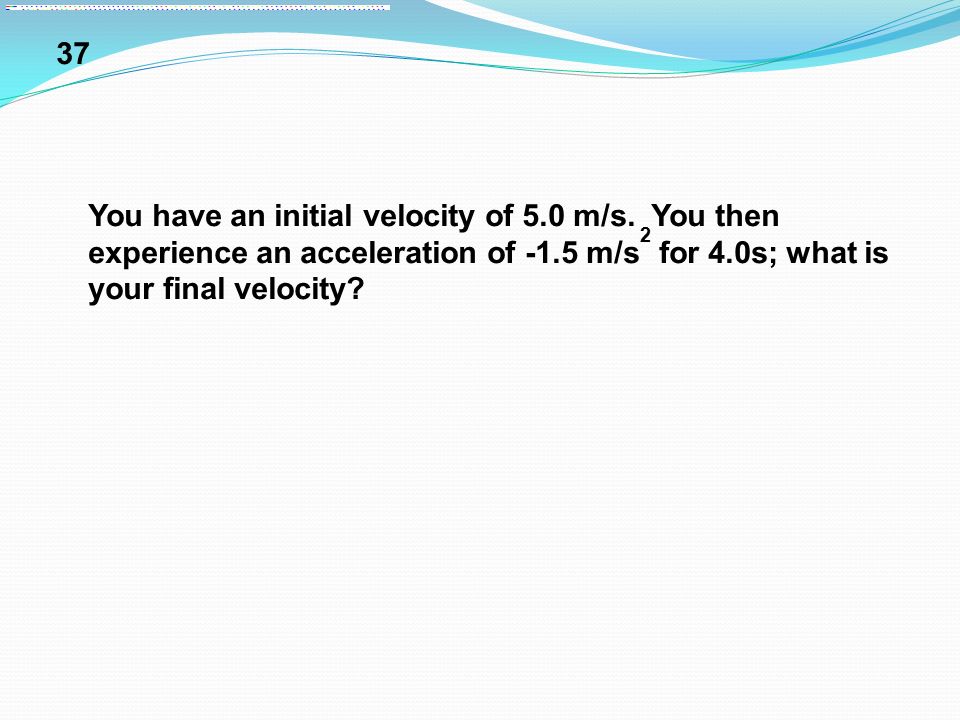 37

You have an initial velocity of 5.0 m/s. You then experience an acceleration of -1.5 m/s$^2$ for 4.0s; what is your final velocity?